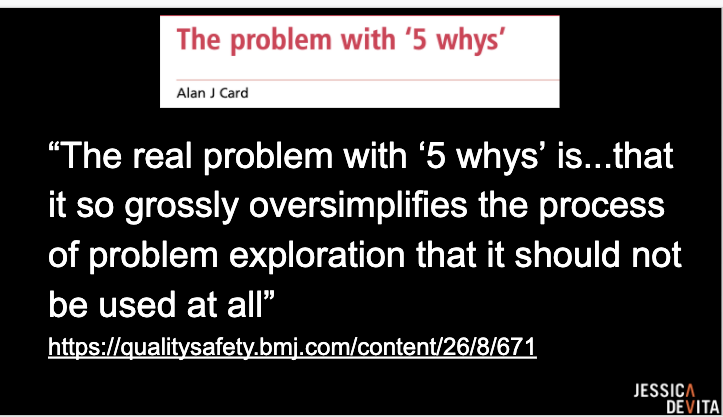 The problem with ‘5 whys’

Alan J Card

“The real problem with ‘5 whys’ is...that it so grossly oversimplifies the process of problem exploration that it should not be used at all”

https://qualitysafety.bmj.com/content/26/8/671

JESSICA DEVITA